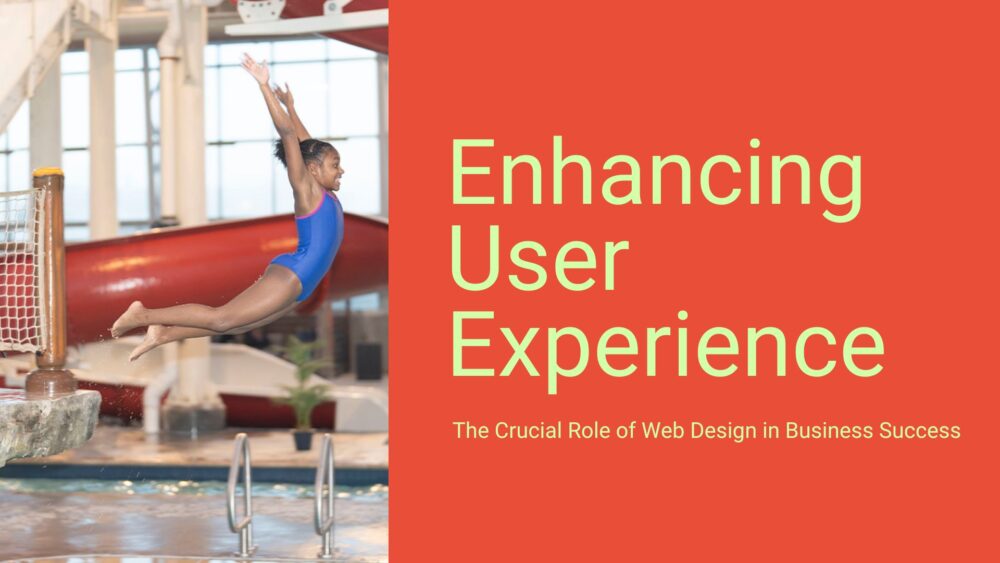 Enhancing User Experience

The Crucial Role of Web Design in Business Success